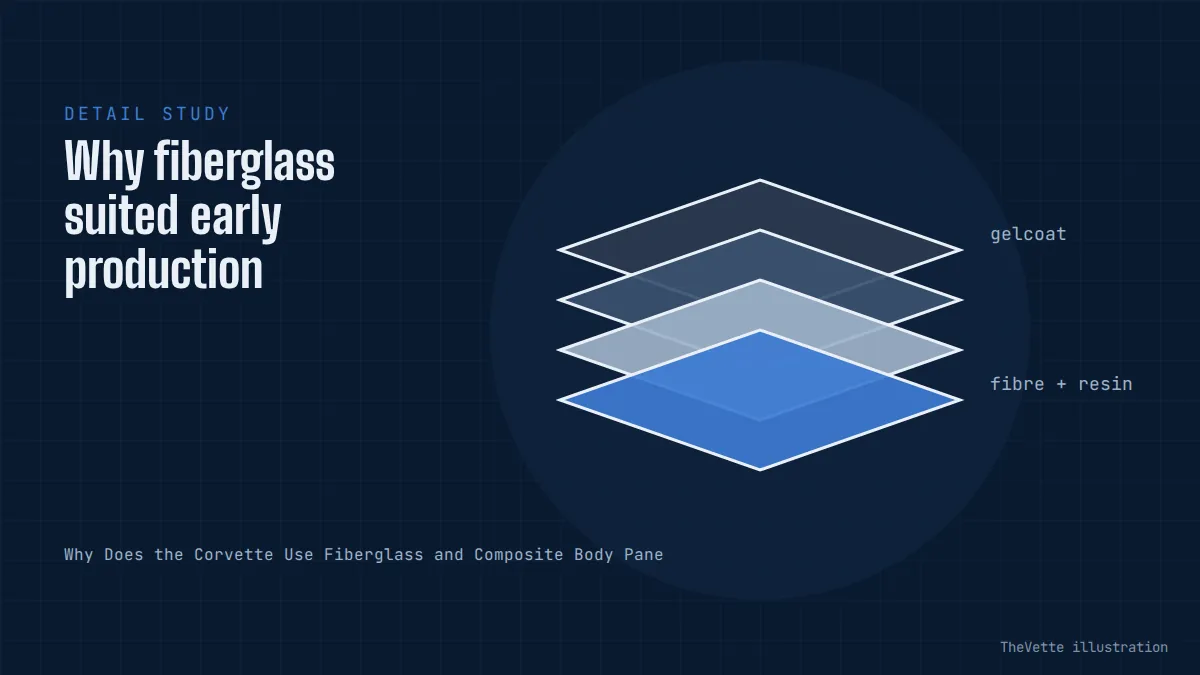 DETAIL STUDY

Why fiberglass suited early production

gelcoat

fibre + resin

Why Does the Corvette Use Fiberglass and Composite Body Pane

TheVette illustration